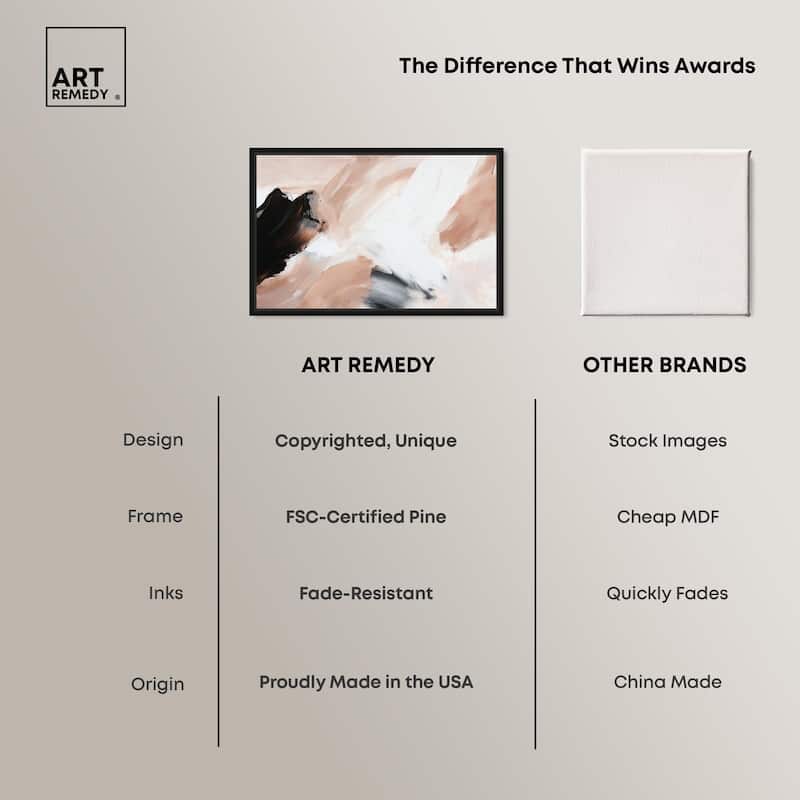 ART REMEDY ®

The Difference That Wins Awards

| | ART REMEDY | OTHER BRANDS |
|---|---|---|
| Design | Copyrighted, Unique | Stock Images |
| Frame | FSC-Certified Pine | Cheap MDF |
| Inks | Fade-Resistant | Quickly Fades |
| Origin | Proudly Made in the USA | China Made |